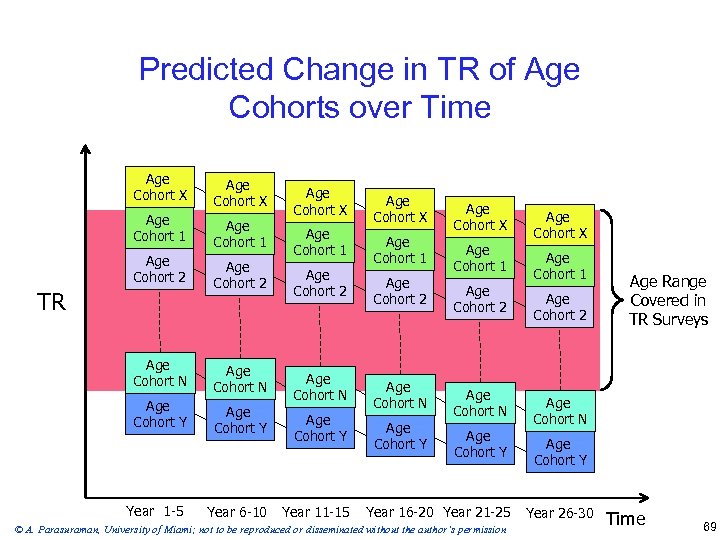 Predicted Change in TR of Age Cohorts over Time

TR

Age Cohort X
Age Cohort 1
Age Cohort 2
Age Cohort N
Age Cohort Y

Age Cohort X
Age Cohort 1
Age Cohort 2
Age Cohort N
Age Cohort Y

Age Cohort X
Age Cohort 1
Age Cohort 2
Age Cohort N
Age Cohort Y

Age Cohort X
Age Cohort 1
Age Cohort 2
Age Cohort N
Age Cohort Y

Age Cohort X
Age Cohort 1
Age Cohort 2
Age Cohort N
Age Cohort Y

Age Cohort X
Age Cohort 1
Age Cohort 2
Age Cohort N
Age Cohort Y

Age Range Covered in TR Surveys

Year 1-5 Year 6-10 Year 11-15 Year 16-20 Year 21-25 Year 26-30 Time

© A. Parasuraman, University of Miami; not to be reproduced or disseminated without the author's permission

69